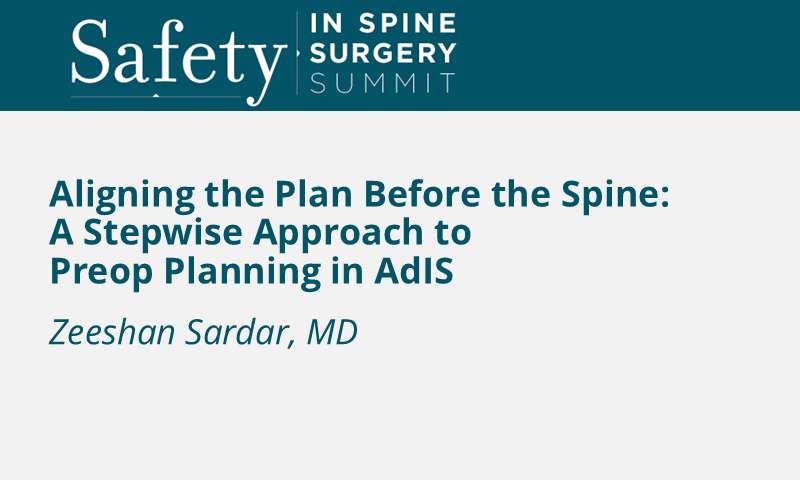 Safety IN SPINE SURGERY SUMMIT

Aligning the Plan Before the Spine: A Stepwise Approach to Preop Planning in AdIS

Zeeshan Sardar, MD